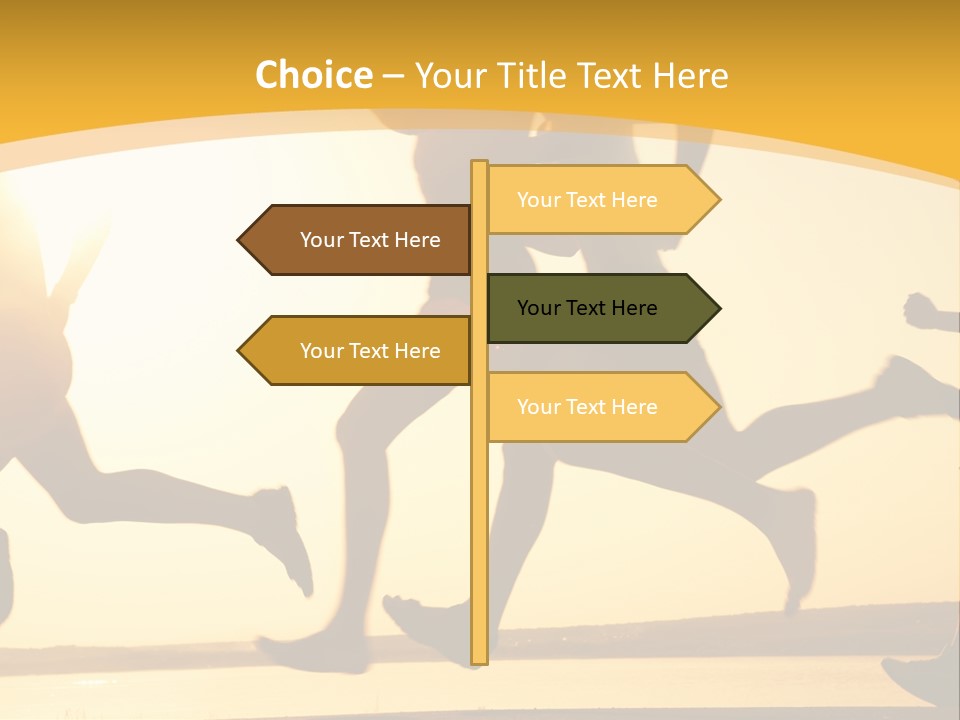 Choice – Your Title Text Here

Your Text Here

Your Text Here

Your Text Here

Your Text Here

Your Text Here